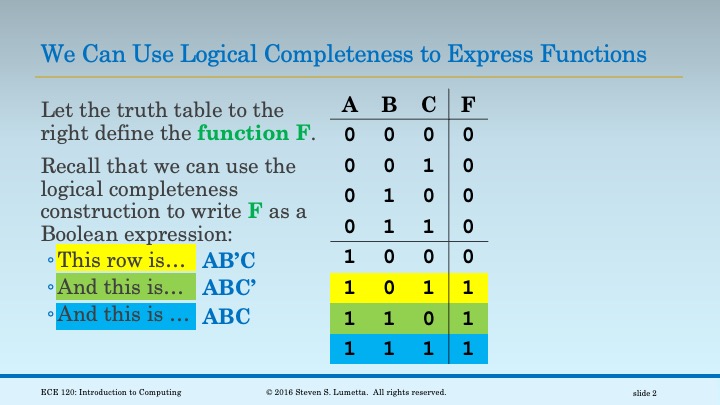 We Can Use Logical Completeness to Express Functions

Let the truth table to the right define the function F.

Recall that we can use the logical completeness construction to write F as a Boolean expression:

◦ This row is… AB'C
◦ And this is… ABC'
◦ And this is … ABC

| A | B | C | F |
|---|---|---|---|
| 0 | 0 | 0 | 0 |
| 0 | 0 | 1 | 0 |
| 0 | 1 | 0 | 0 |
| 0 | 1 | 1 | 0 |
| 1 | 0 | 0 | 0 |
| 1 | 0 | 1 | 1 |
| 1 | 1 | 0 | 1 |
| 1 | 1 | 1 | 1 |

ECE 120: Introduction to Computing

© 2016 Steven S. Lumetta. All rights reserved.

slide 2